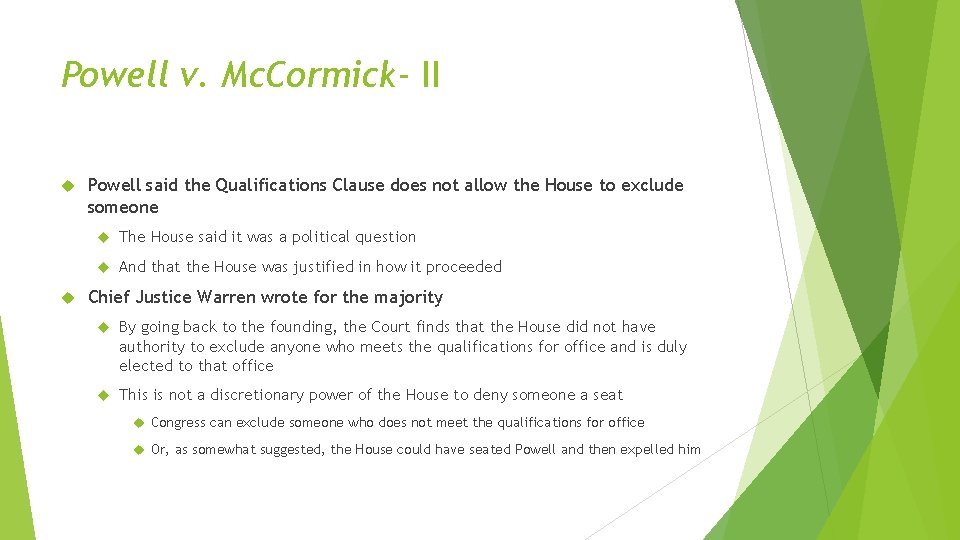 Powell v. McCormick- II

Powell said the Qualifications Clause does not allow the House to exclude someone

The House said it was a political question

And that the House was justified in how it proceeded

Chief Justice Warren wrote for the majority

By going back to the founding, the Court finds that the House did not have authority to exclude anyone who meets the qualifications for office and is duly elected to that office

This is not a discretionary power of the House to deny someone a seat

Congress can exclude someone who does not meet the qualifications for office

Or, as somewhat suggested, the House could have seated Powell and then expelled him